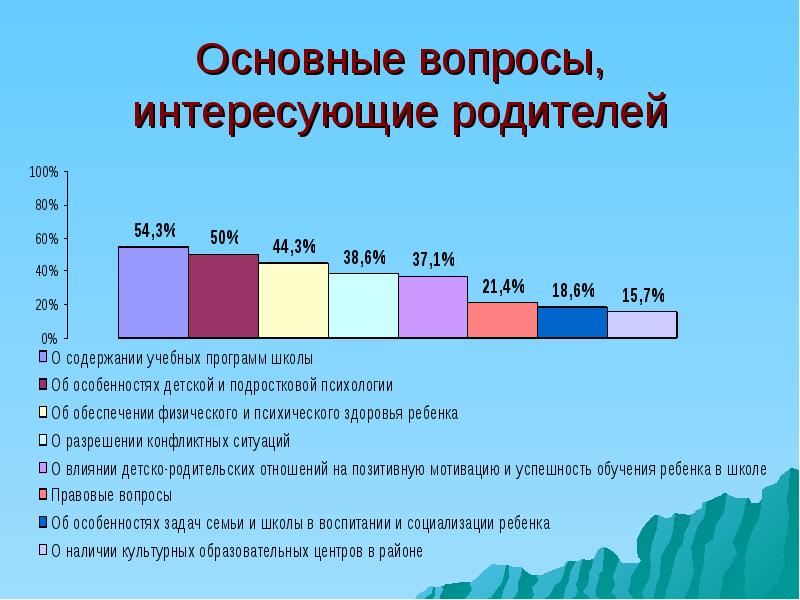 Основные вопросы, интересующие родителей

100%
80%
60%
40%
20%
0%

54,3%
50%
44,3%
38,6%
37,1%
21,4%
18,6%
15,7%

О содержании учебных программ школы
Об особенностях детской и подростковой психологии
Об обеспечении физического и психического здоровья ребенка
О разрешении конфликтных ситуаций
О влиянии детско-родительских отношений на позитивную мотивацию и успешность обучения ребенка в школе
Правовые вопросы
Об особенностях задач семьи и школы в воспитании и социализации ребенка
О наличии культурных образовательных центров в районе